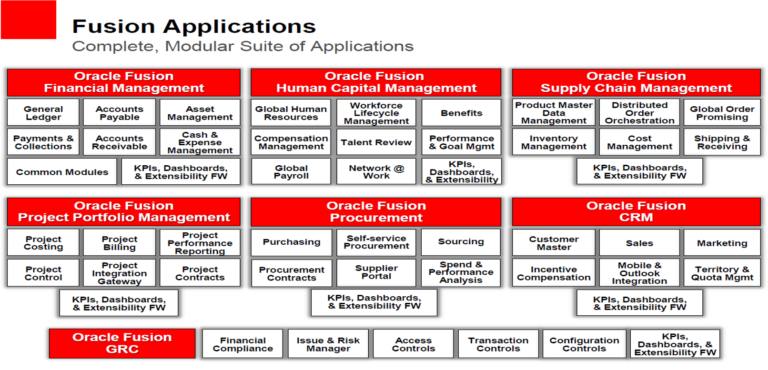 Fusion Applications
Complete, Modular Suite of Applications

Oracle Fusion Financial Management

General Ledger
Accounts Payable
Asset Management
Payments & Collections
Accounts Receivable
Cash & Expense Management
Common Modules
KPIs, Dashboards, & Extensibility FW

Oracle Fusion Human Capital Management

Global Human Resources
Workforce Lifecycle Management
Benefits
Compensation Management
Talent Review
Performance & Goal Mgmt
Global Payroll
Network @ Work
KPIs, Dashboards, & Extensibility

Oracle Fusion Supply Chain Management

Product Master Data Management
Distributed Order Orchestration
Global Order Promising
Inventory Management
Cost Management
Shipping & Receiving
KPIs, Dashboards, & Extensibility FW

Oracle Fusion Project Portfolio Management

Project Costing
Project Billing
Project Performance Reporting
Project Control
Project Integration Gateway
Project Contracts
KPIs, Dashboards, & Extensibility FW

Oracle Fusion Procurement

Purchasing
Self-service Procurement
Sourcing
Procurement Contracts
Supplier Portal
Spend & Performance Analysis
KPIs, Dashboards, & Extensibility FW

Oracle Fusion CRM

Customer Master
Sales
Marketing
Incentive Compensation
Mobile & Outlook Integration
Territory & Quota Mgmt
KPIs, Dashboards, & Extensibility FW

Oracle Fusion GRC
Financial Compliance
Issue & Risk Manager
Access Controls
Transaction Controls
Configuration Controls
KPIs, Dashboards, & Extensibility FW